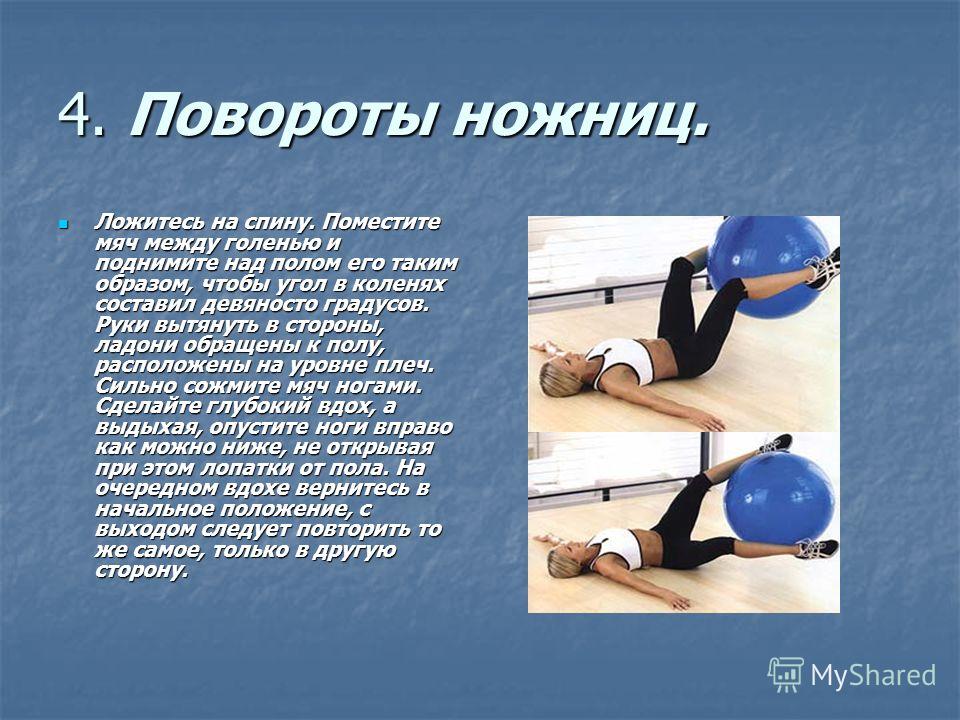 4. Повороты ножниц.

Ложитесь на спину. Поместите мяч между голенью и поднимите над полом его таким образом, чтобы угол в коленях составил девяносто градусов. Руки вытянуть в стороны, ладони обращены к полу, расположены на уровне плеч. Сильно сожмите мяч ногами. Сделайте глубокий вдох, а выдыхая, опустите ноги вправо как можно ниже, не открывая при этом лопатки от пола. На очередном вдохе вернитесь в начальное положение, с выходом следует повторить то же самое, только в другую сторону.

MyShared